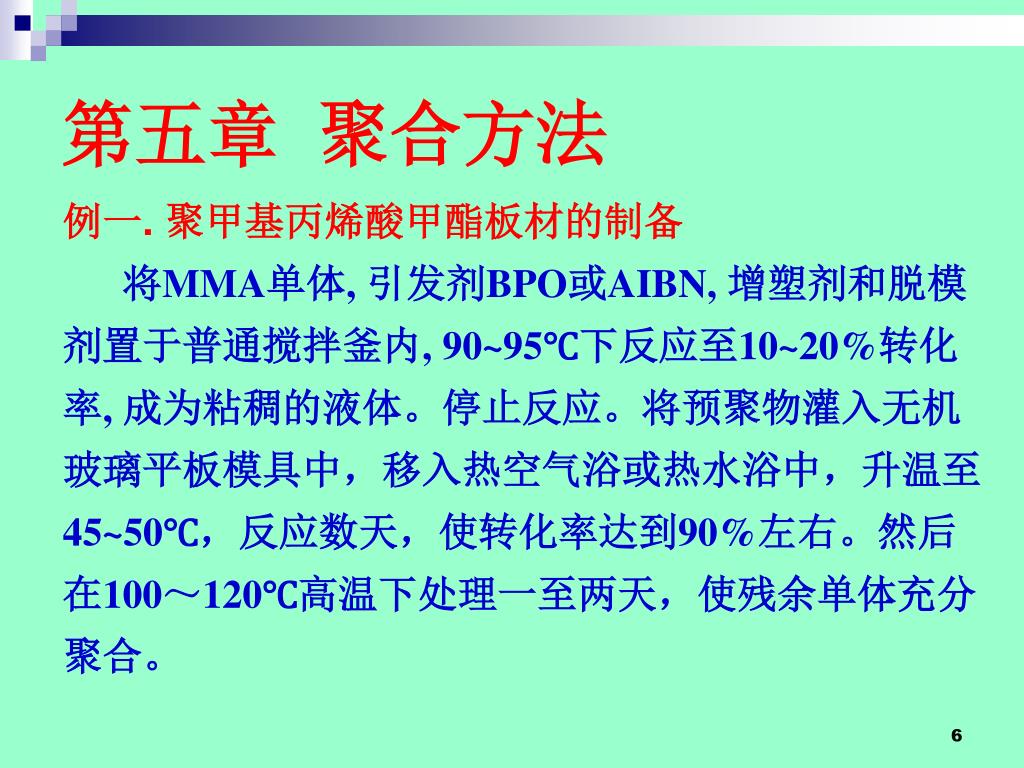 第五章 聚合方法

例一. 聚甲基丙烯酸甲酯板材的制备

将MMA单体, 引发剂BPO或AIBN, 增塑剂和脱模剂置于普通搅拌釜内, 90~95℃下反应至10~20％转化率, 成为粘稠的液体。停止反应。将预聚物灌入无机玻璃平板模具中，移入热空气浴或热水浴中，升温至45~50℃，反应数天，使转化率达到90％左右。然后在100～120℃高温下处理一至两天，使残余单体充分聚合。

6